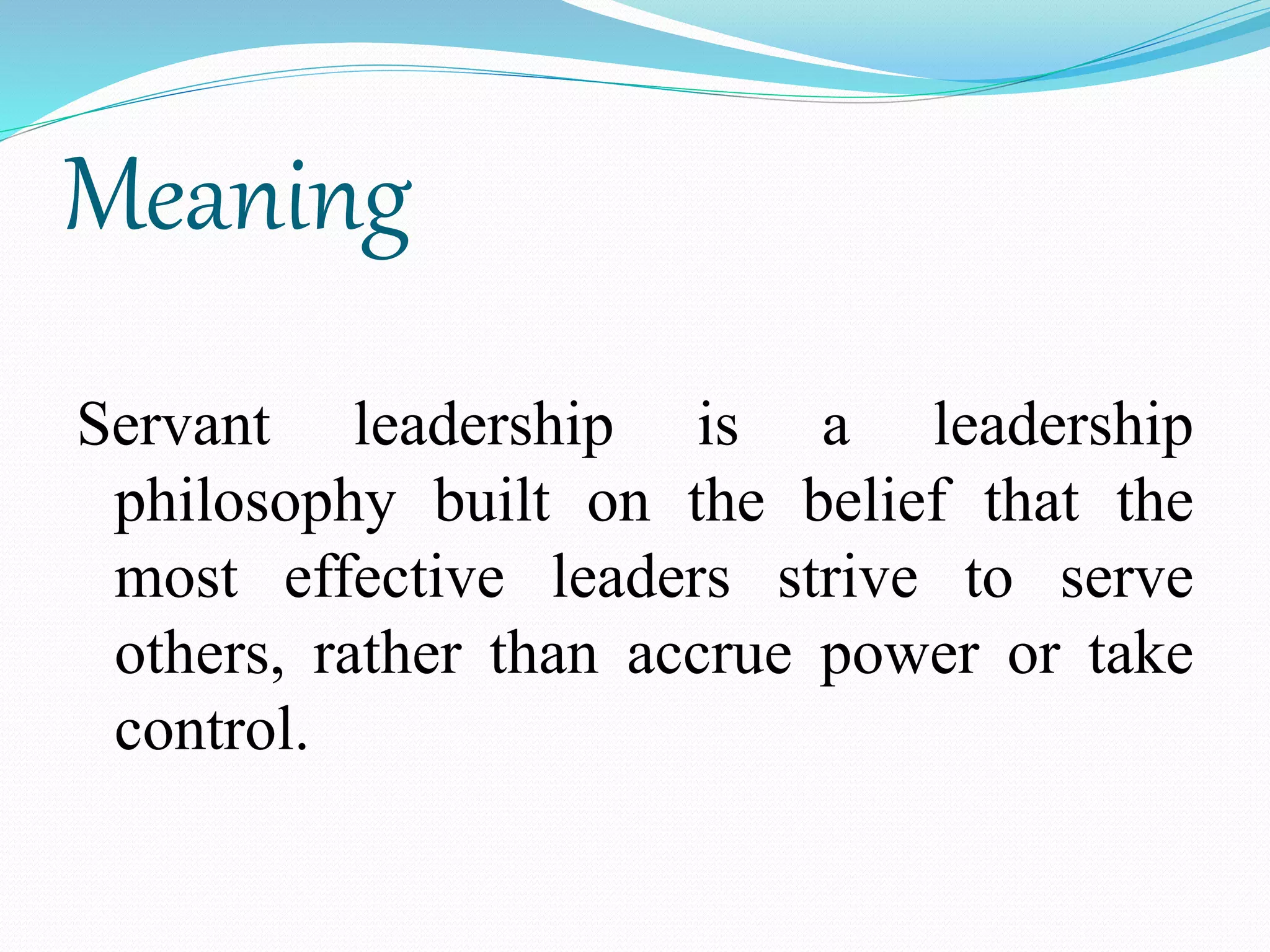 Meaning

Servant leadership is a leadership philosophy built on the belief that the most effective leaders strive to serve others, rather than accrue power or take control.